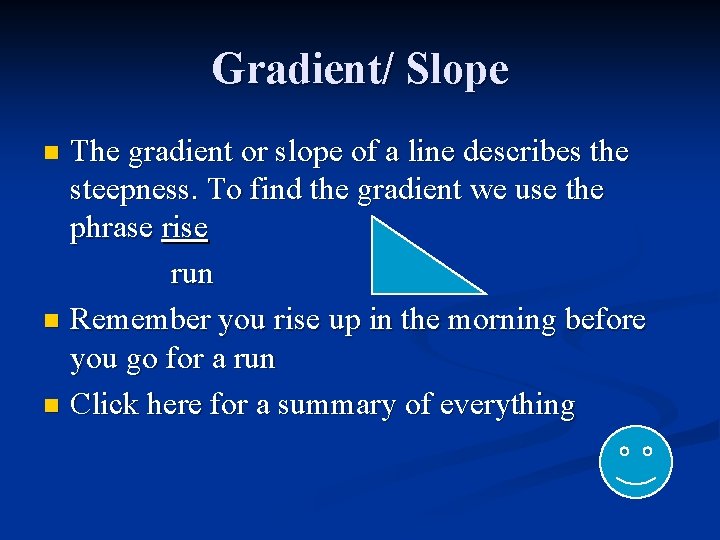 Gradient/ Slope

The gradient or slope of a line describes the steepness. To find the gradient we use the phrase rise
run

Remember you rise up in the morning before you go for a run

Click here for a summary of everything